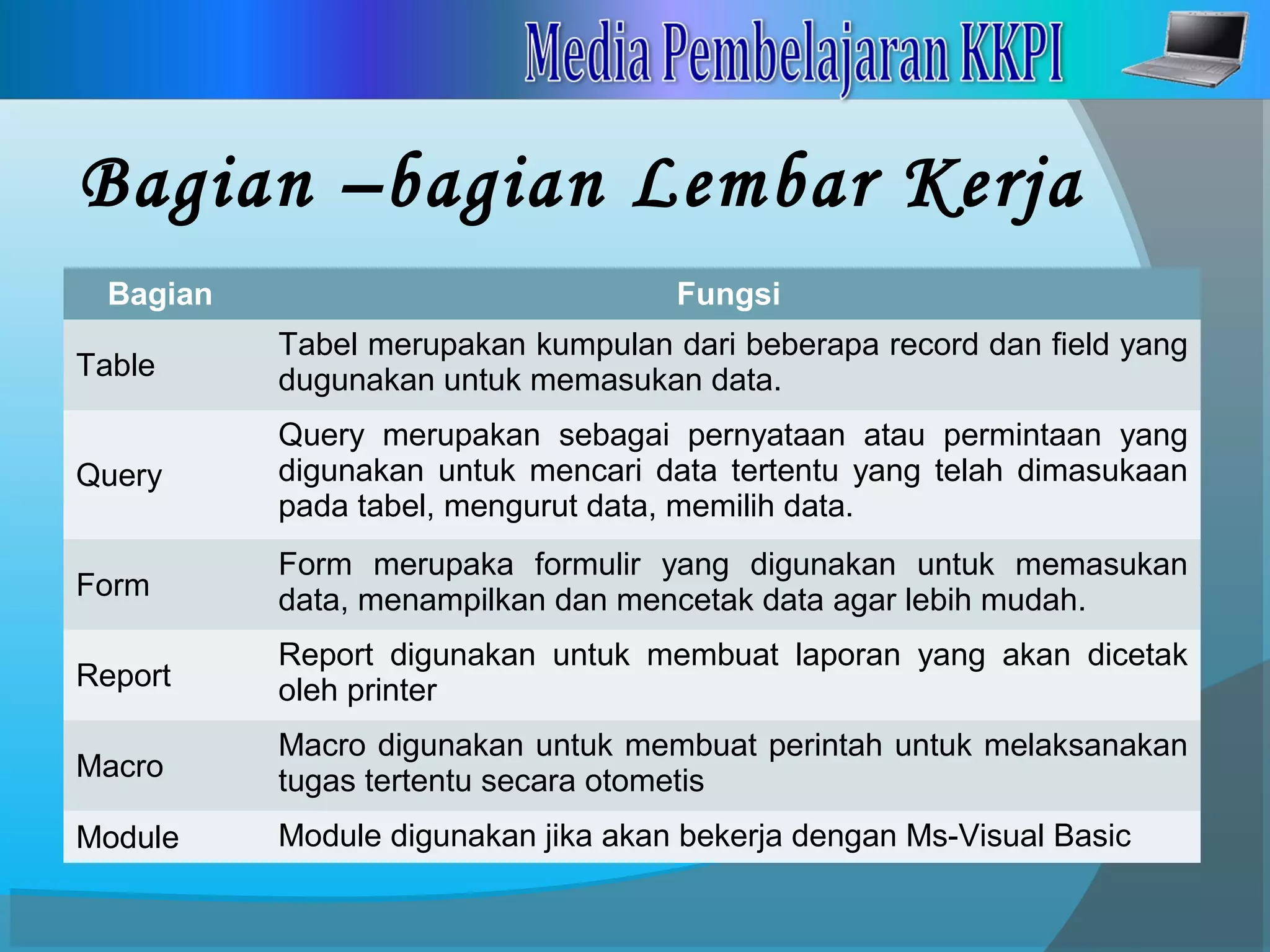 Media Pembelajaran KKPI

Bagian –bagian Lembar Kerja

| Bagian | Fungsi |
|---|---|
| Table | Tabel merupakan kumpulan dari beberapa record dan field yang dugunakan untuk memasukan data. |
| Query | Query merupakan sebagai pernyataan atau permintaan yang digunakan untuk mencari data tertentu yang telah dimasukaan pada tabel, mengurut data, memilih data. |
| Form | Form merupaka formulir yang digunakan untuk memasukan data, menampilkan dan mencetak data agar lebih mudah. |
| Report | Report digunakan untuk membuat laporan yang akan dicetak oleh printer |
| Macro | Macro digunakan untuk membuat perintah untuk melaksanakan tugas tertentu secara otometis |
| Module | Module digunakan jika akan bekerja dengan Ms-Visual Basic |